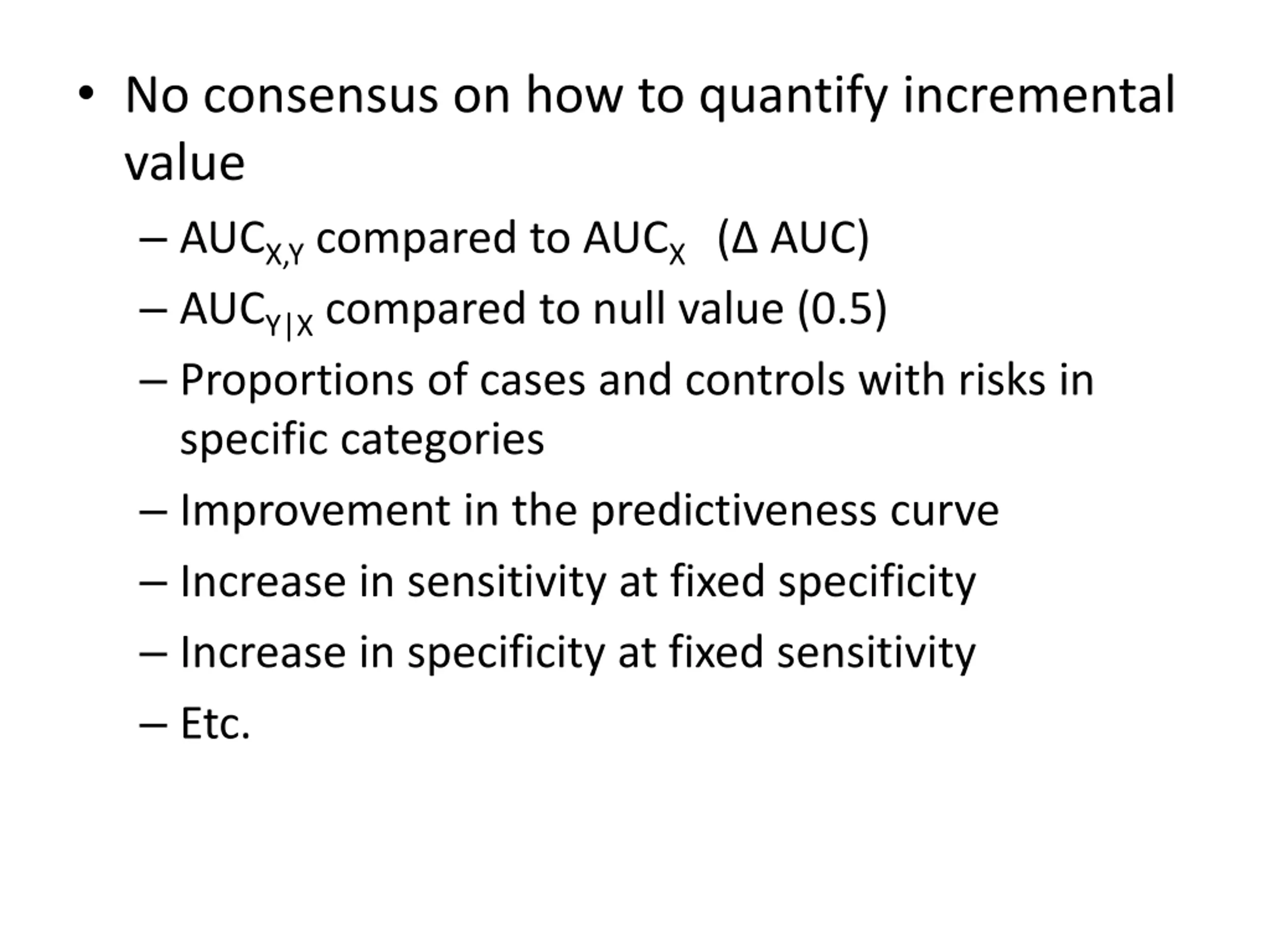 • No consensus on how to quantify incremental value

– $AUC_{X,Y}$ compared to $AUC_X$ ($\Delta$ AUC)

– $AUC_{Y|X}$ compared to null value (0.5)

– Proportions of cases and controls with risks in specific categories

– Improvement in the predictiveness curve

– Increase in sensitivity at fixed specificity

– Increase in specificity at fixed sensitivity

– Etc.